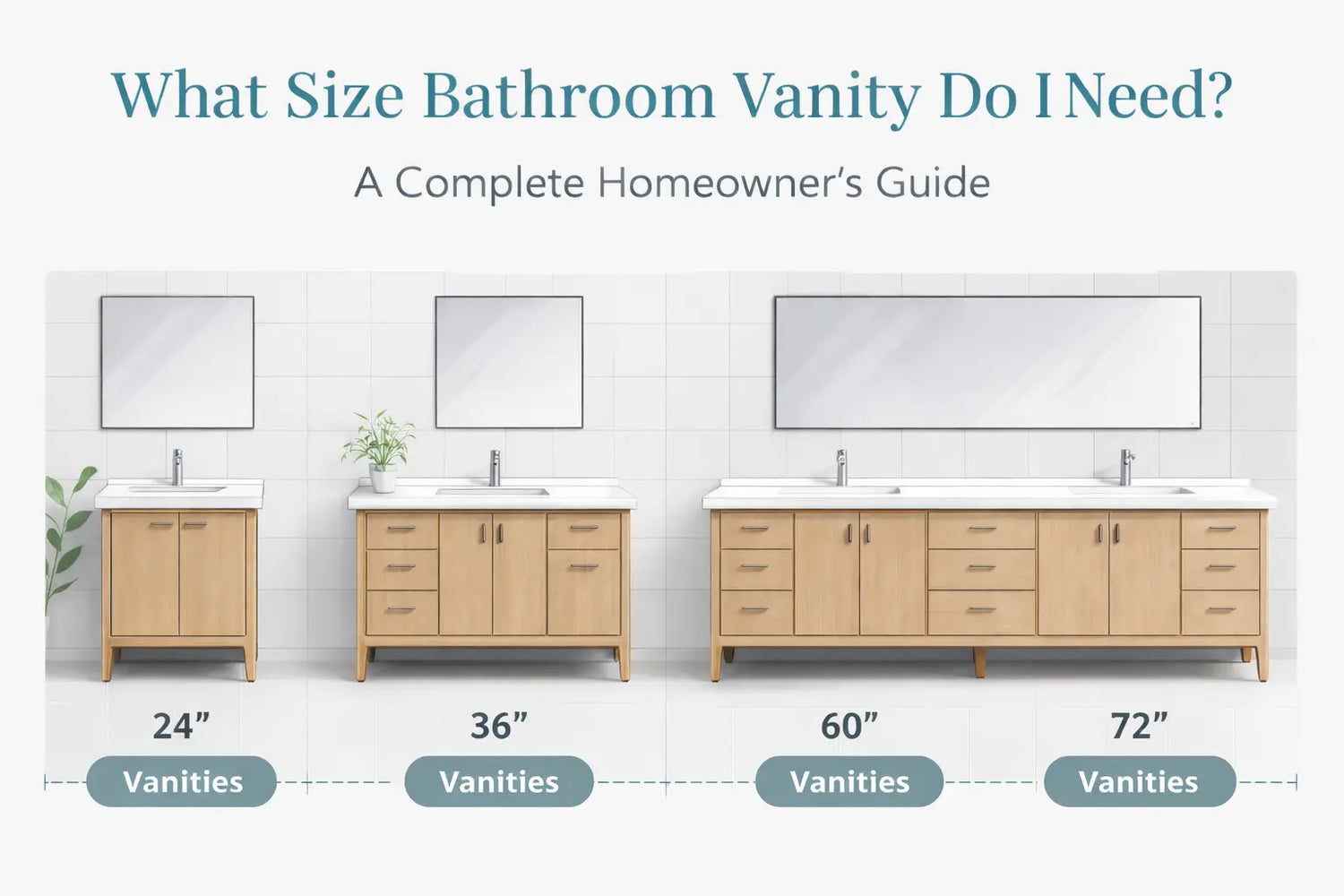 What Size Bathroom Vanity Do I Need?

A Complete Homeowner's Guide

24"
Vanities

36"
Vanities

60"
Vanities

72"
Vanities